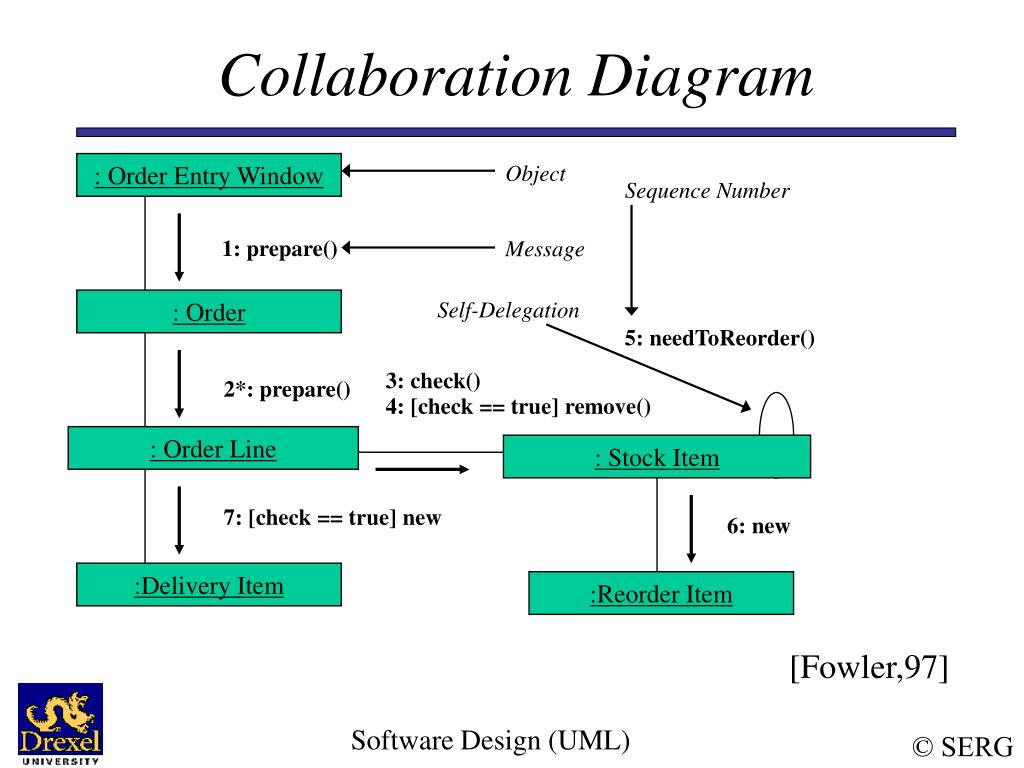 Collaboration Diagram

: Order Entry Window

Object

Sequence Number

1: prepare()

Message

: Order

Self-Delegation

5: needToReorder()

2*: prepare()

3: check()
4: [check == true] remove()

: Order Line

: Stock Item

7: [check == true] new

6: new

:Delivery Item

:Reorder Item

[Fowler,97]

Drexel UNIVERSITY

Software Design (UML)

© SERG